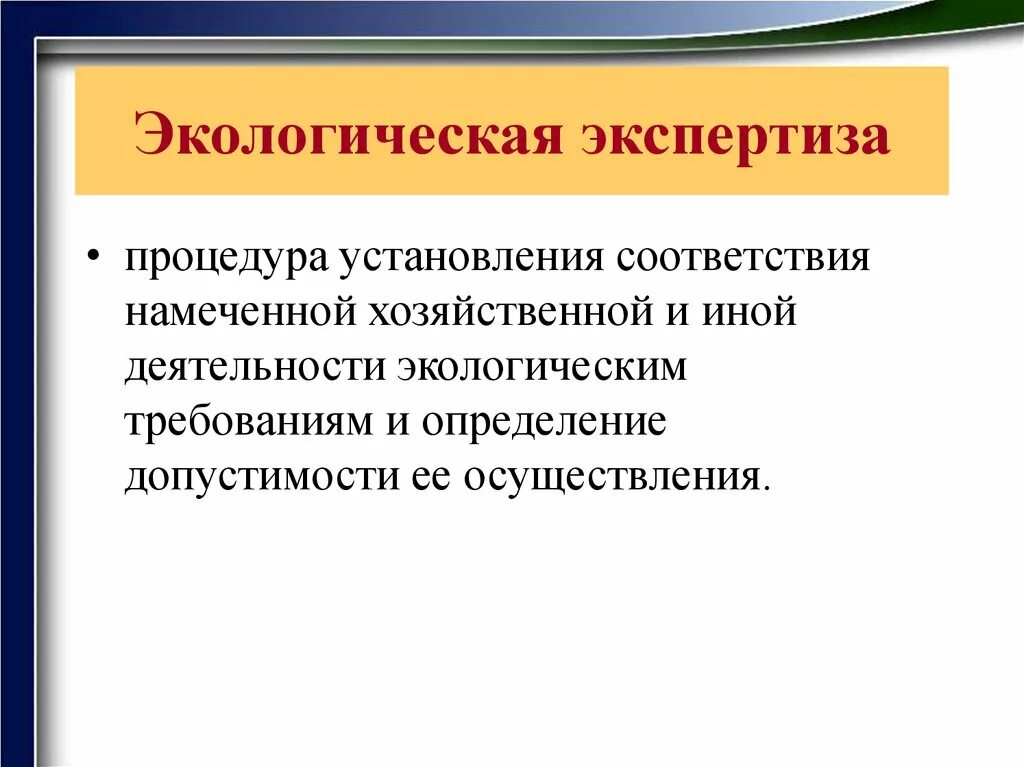 Экологическая экспертиза

• процедура установления соответствия намеченной хозяйственной и иной деятельности экологическим требованиям и определение допустимости ее осуществления.